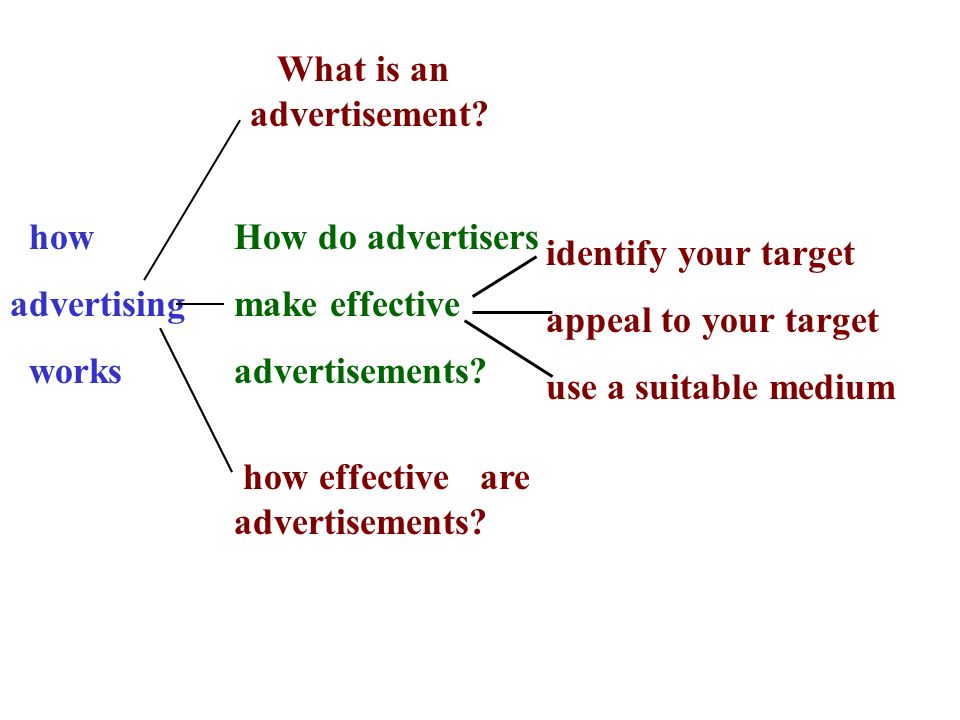 how advertising works

What is an advertisement?

How do advertisers make effective advertisements?

identify your target

appeal to your target

use a suitable medium

how effective are advertisements?